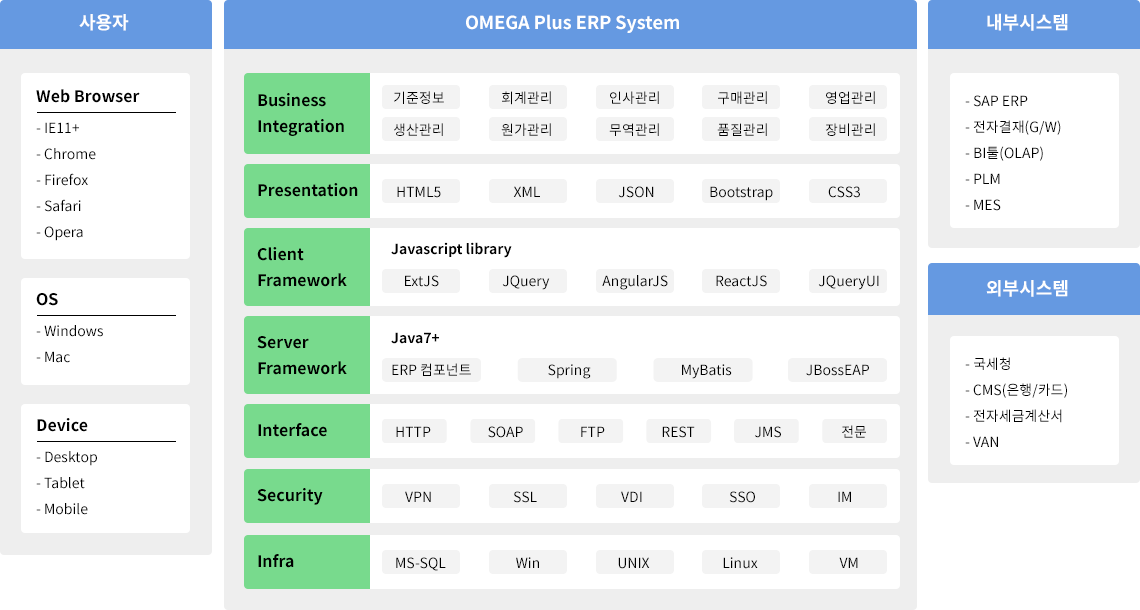 사용자

Web Browser
- IE11+
- Chrome
- Firefox
- Safari
- Opera

OS
- Windows
- Mac

Device
- Desktop
- Tablet
- Mobile

OMEGA Plus ERP System

Business Integration
기준정보 회계관리 인사관리 구매관리 영업관리
생산관리 원가관리 무역관리 품질관리 장비관리

Presentation
HTML5 XML JSON Bootstrap CSS3

Client Framework
Javascript library
ExtJS JQuery AngularJS ReactJS JQueryUI

Server Framework
Java7+
ERP 컴포넌트 Spring MyBatis JBossEAP

Interface
HTTP SOAP FTP REST JMS 전문

Security
VPN SSL VDI SSO IM

Infra
MS-SQL Win UNIX Linux VM

내부시스템
- SAP ERP
- 전자결재(G/W)
- BI툴(OLAP)
- PLM
- MES

외부시스템
- 국세청
- CMS(은행/카드)
- 전자세금계산서
- VAN